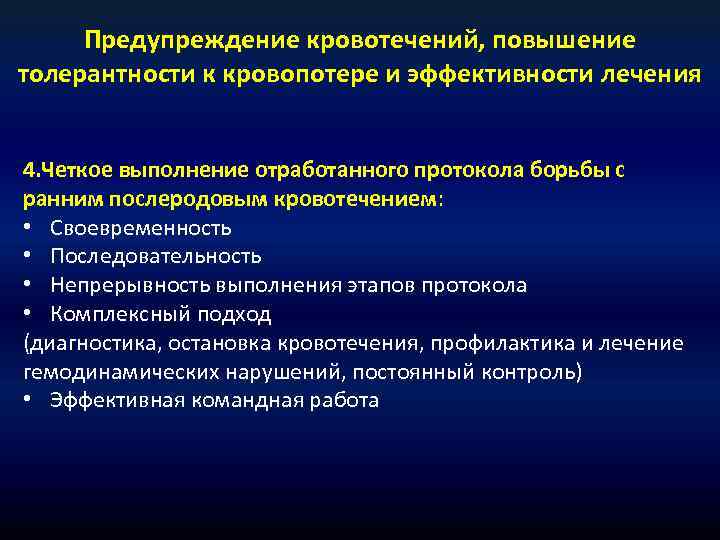 Предупреждение кровотечений, повышение толерантности к кровопотере и эффективности лечения

4.Четкое выполнение отработанного протокола борьбы с ранним послеродовым кровотечением:
• Своевременность
• Последовательность
• Непрерывность выполнения этапов протокола
• Комплексный подход
(диагностика, остановка кровотечения, профилактика и лечение гемодинамических нарушений, постоянный контроль)
• Эффективная командная работа